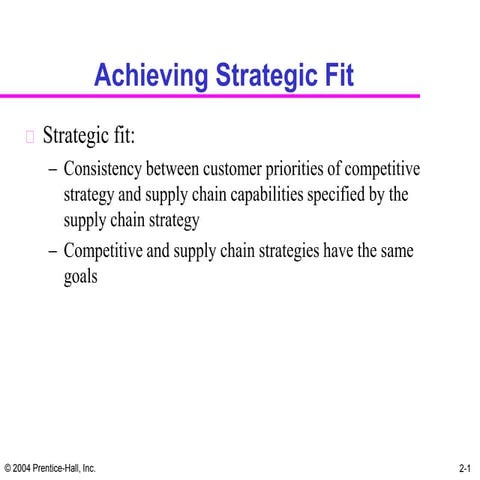 Achieving Strategic Fit

Strategic fit:

– Consistency between customer priorities of competitive strategy and supply chain capabilities specified by the supply chain strategy

– Competitive and supply chain strategies have the same goals

© 2004 Prentice-Hall, Inc.

2-1